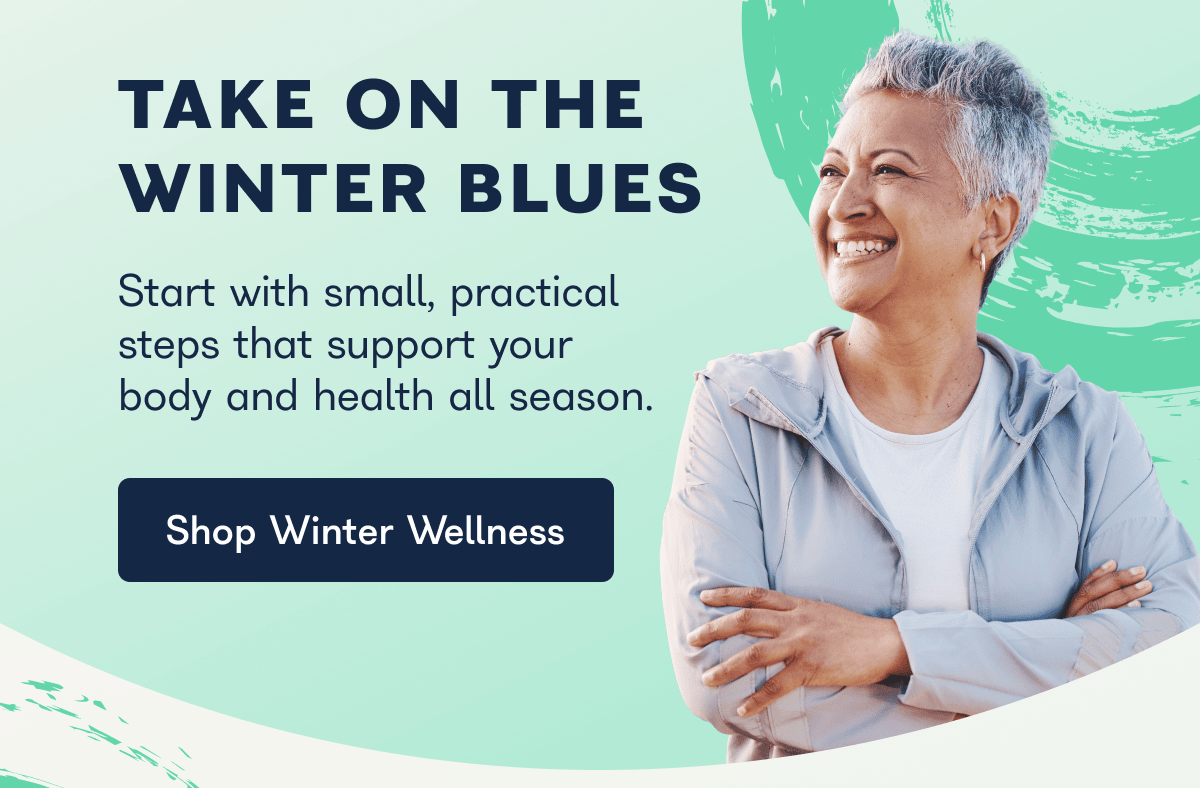 TAKE ON THE WINTER BLUES

Start with small, practical steps that support your body and health all season.

Shop Winter Wellness